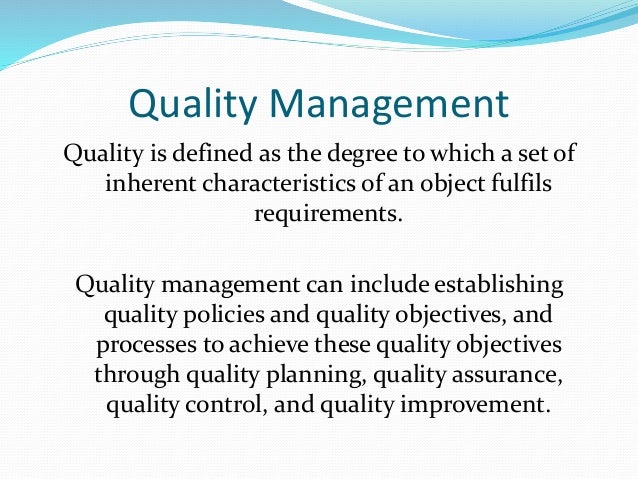 Quality Management

Quality is defined as the degree to which a set of inherent characteristics of an object fulfils requirements.

Quality management can include establishing quality policies and quality objectives, and processes to achieve these quality objectives through quality planning, quality assurance, quality control, and quality improvement.